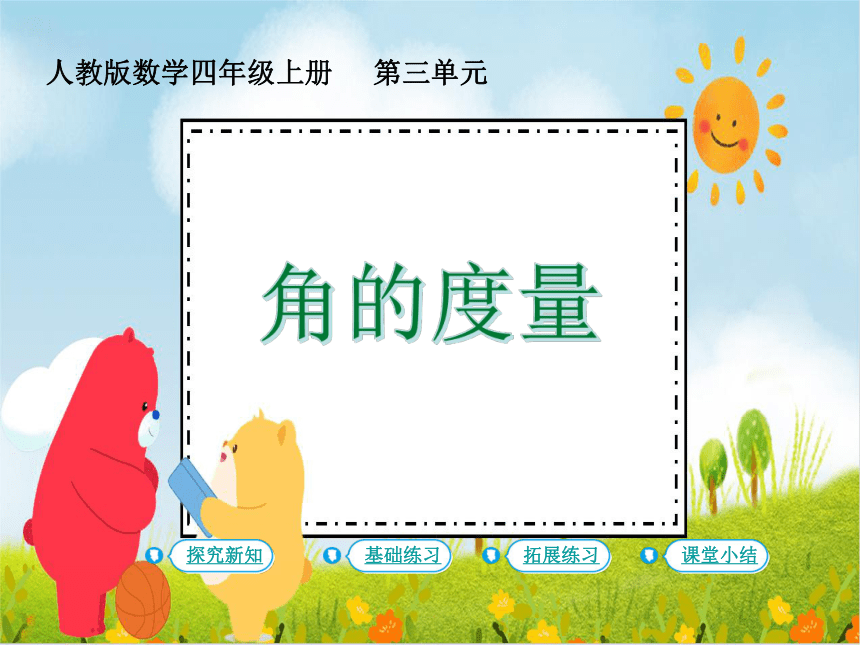 人教版数学四年级上册　第三单元

角的度量

探究新知　基础练习　拓展练习　课堂小结